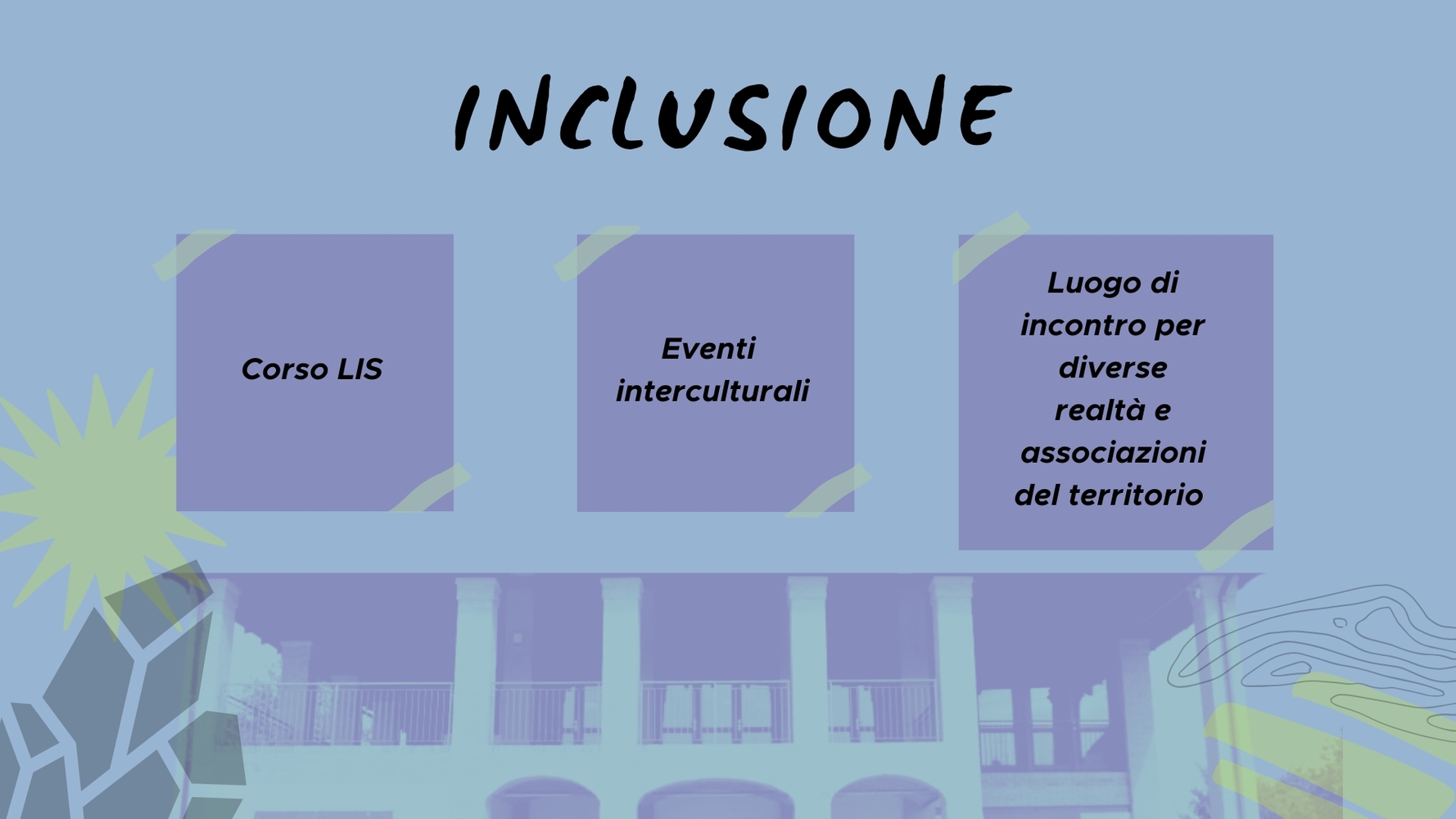 INCLUSIONE

Corso LIS

Eventi interculturali

Luogo di incontro per diverse realtà e associazioni del territorio